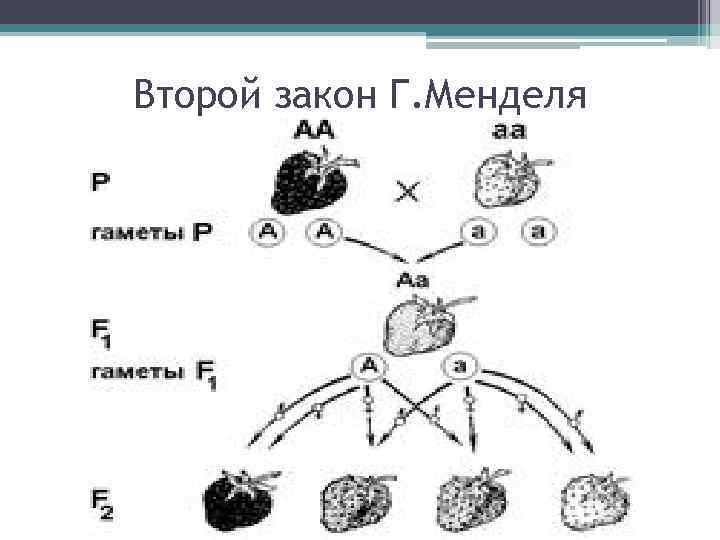 Второй закон Г.Менделя

AA aa

P ×

гаметы P A A a a

Aa

$F_1$

гаметы $F_1$ A a

$F_2$